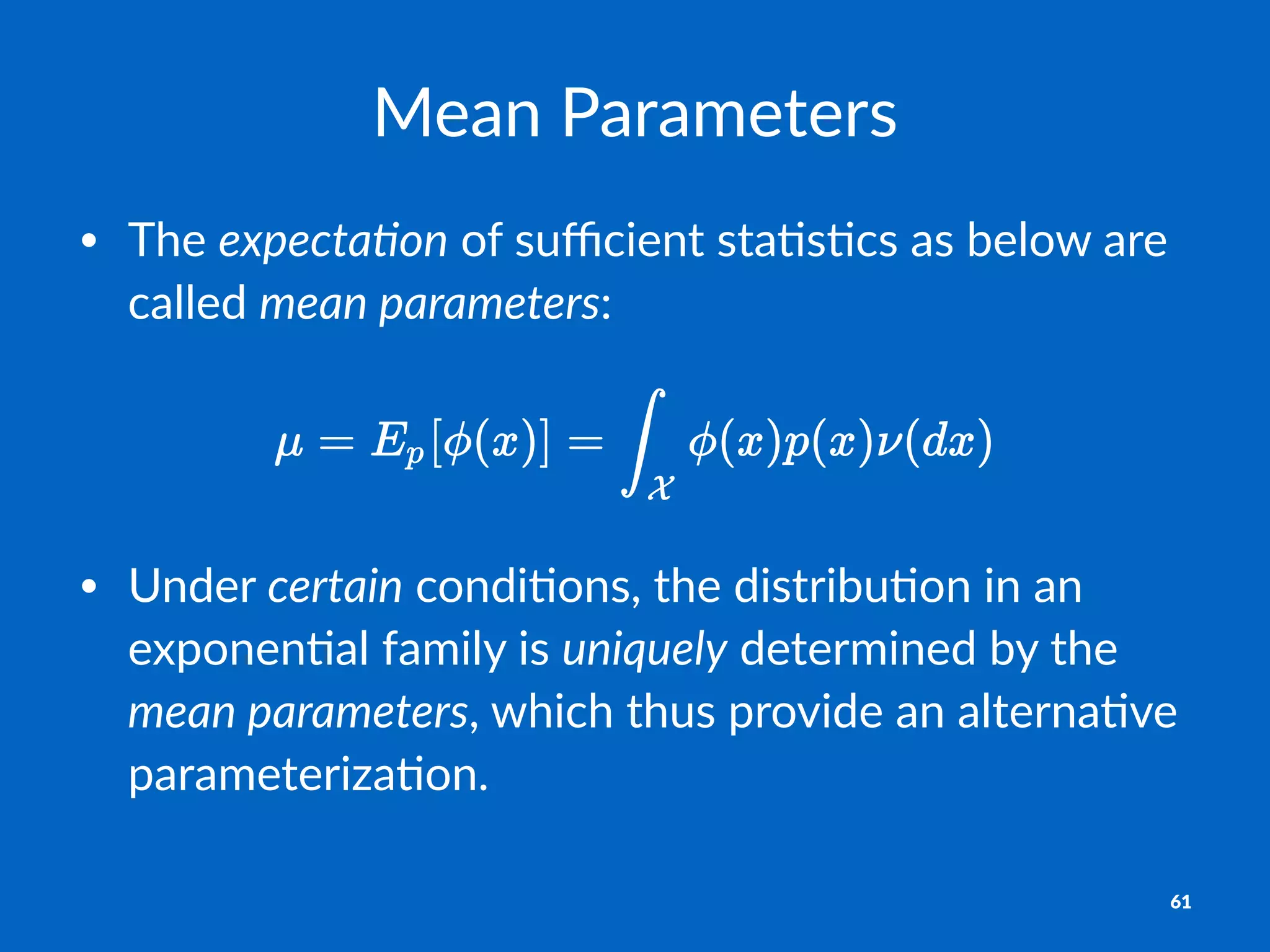 Mean Parameters

• The expectation of sufficient statistics as below are called mean parameters:

$\mu = E_p[\phi(x)] = \int_{\mathcal{X}} \phi(x)p(x)\nu(dx)$

• Under certain conditions, the distribution in an exponential family is uniquely determined by the mean parameters, which thus provide an alternative parameterization.

61